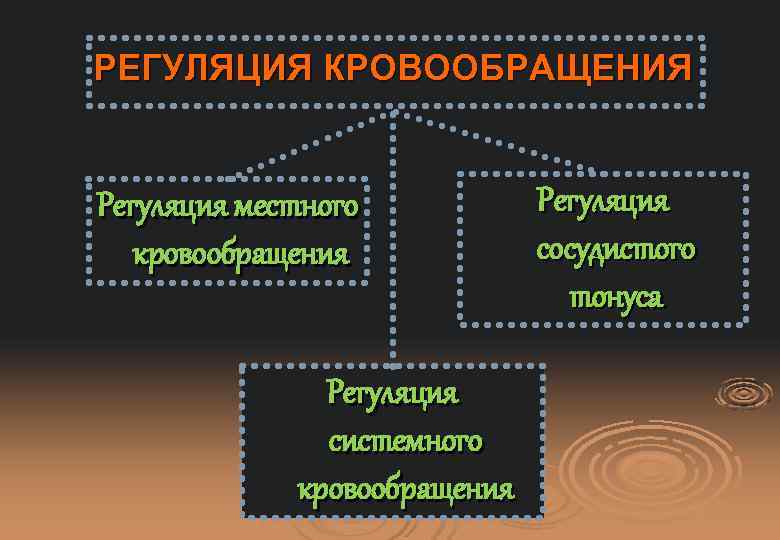 РЕГУЛЯЦИЯ КРОВООБРАЩЕНИЯ

Регуляция местного кровообращения

Регуляция сосудистого тонуса

Регуляция системного кровообращения